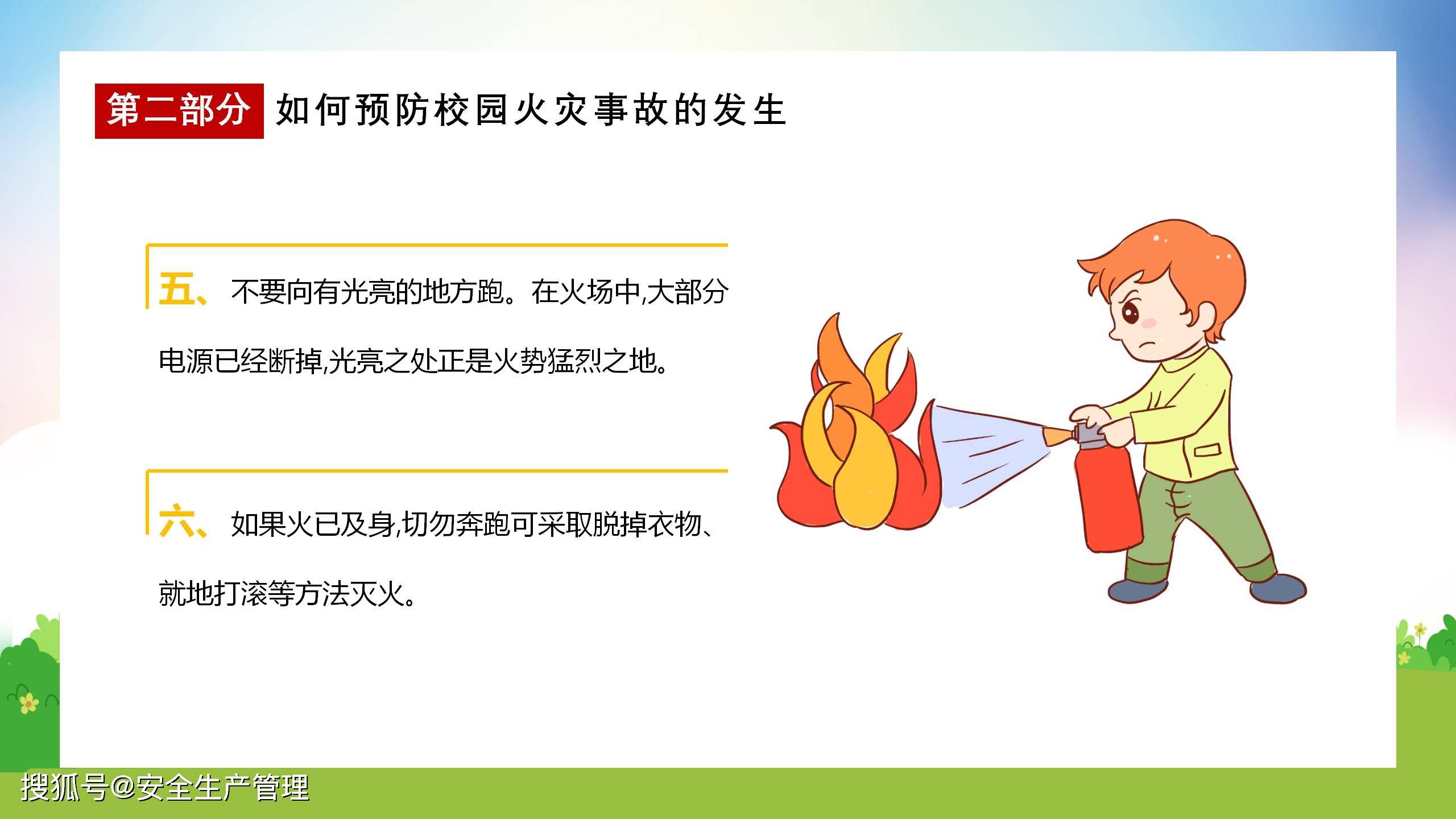 第二部分 如何预防校园火灾事故的发生

五、不要向有光亮的地方跑。在火场中,大部分电源已经断掉,光亮之处正是火势猛烈之地。

六、如果火已及身,切勿奔跑可采取脱掉衣物、就地打滚等方法灭火。

搜狐号@安全生产管理